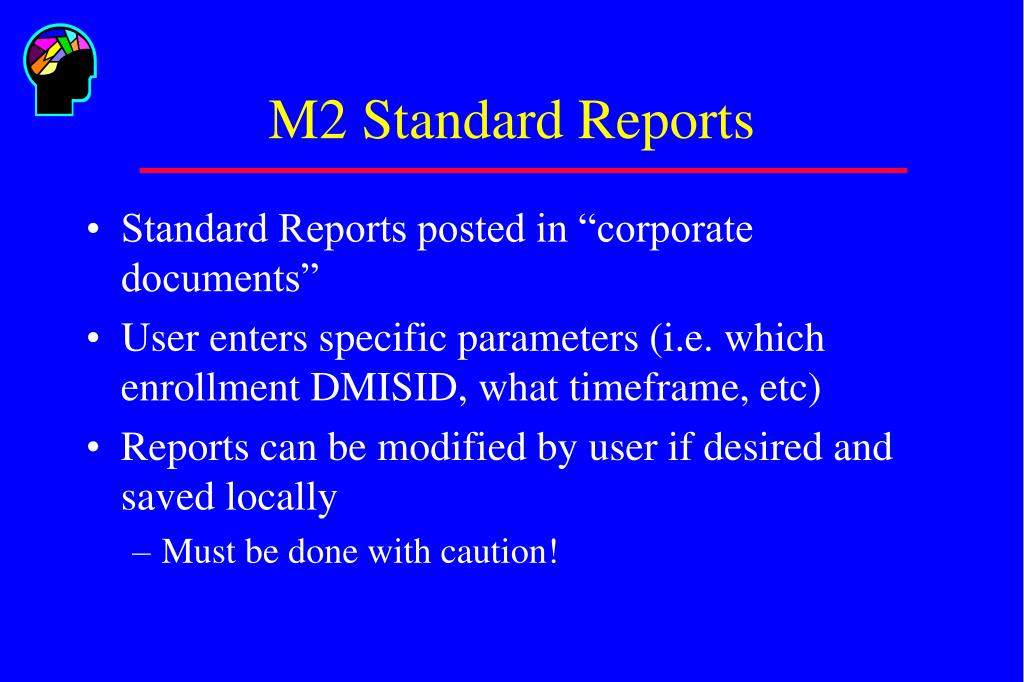 M2 Standard Reports

• Standard Reports posted in “corporate documents”

• User enters specific parameters (i.e. which enrollment DMISID, what timeframe, etc)

• Reports can be modified by user if desired and saved locally

– Must be done with caution!